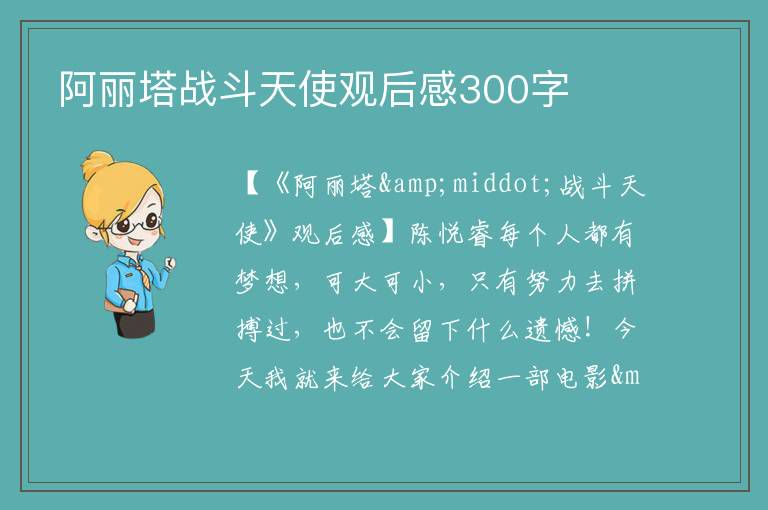 阿丽塔战斗天使观后感300字

【《阿丽塔&amp;middot;战斗天使》观后感】陈悦睿每个人都有梦想，可大可小，只有努力去拼搏过，也不会留下什么遗憾！今天我就来给大家介绍一部电影&m